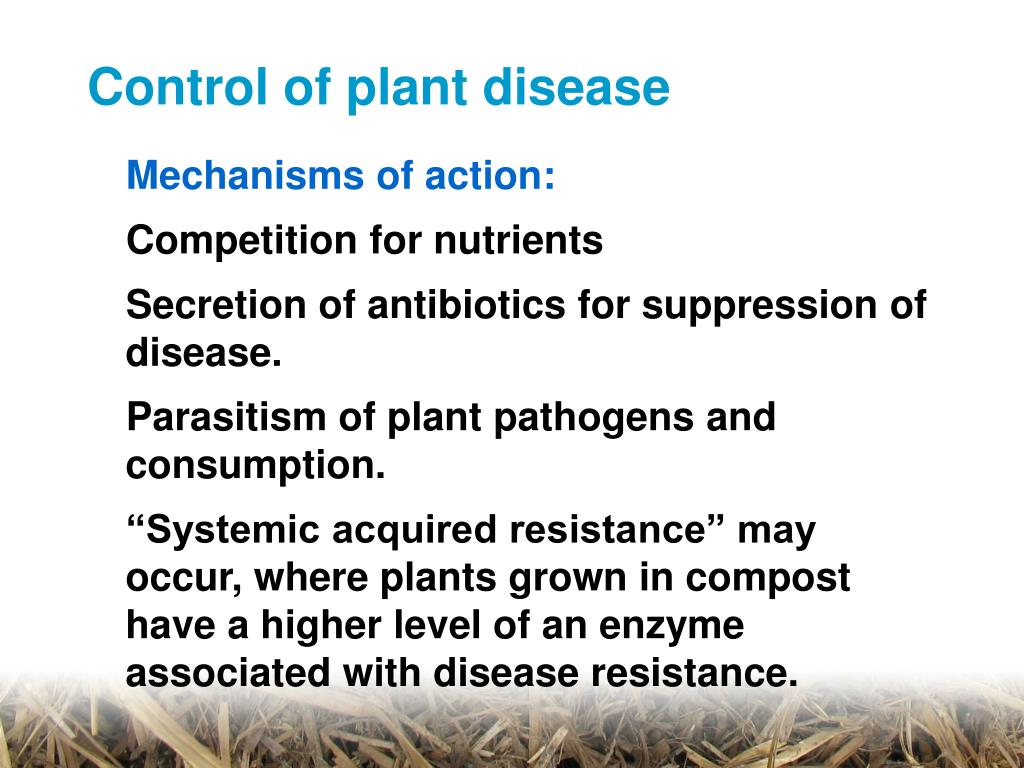 Control of plant disease

Mechanisms of action:

Competition for nutrients

Secretion of antibiotics for suppression of disease.

Parasitism of plant pathogens and consumption.

“Systemic acquired resistance” may occur, where plants grown in compost have a higher level of an enzyme associated with disease resistance.